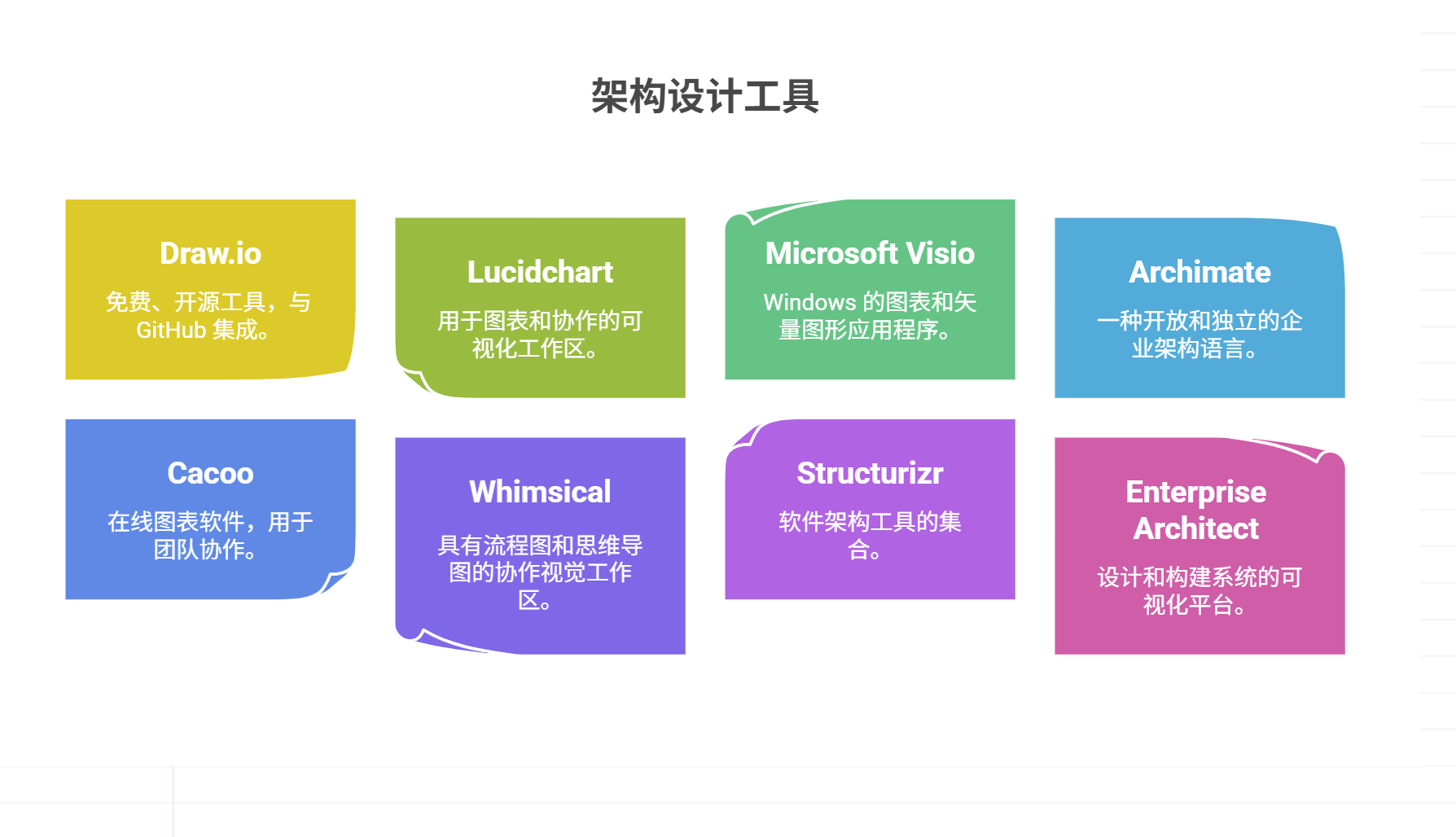 架构设计工具

Draw.io

免费、开源工具，与 GitHub 集成。

Lucidchart

用于图表和协作的可视化工作区。

Microsoft Visio

Windows 的图表和矢量图形应用程序。

Archimate

一种开放和独立的企业架构语言。

Cacoo

在线图表软件，用于团队协作。

Whimsical

具有流程图和思维导图的协作视觉工作区。

Structurizr

软件架构工具的集合。

Enterprise Architect

设计和构建系统的可视化平台。